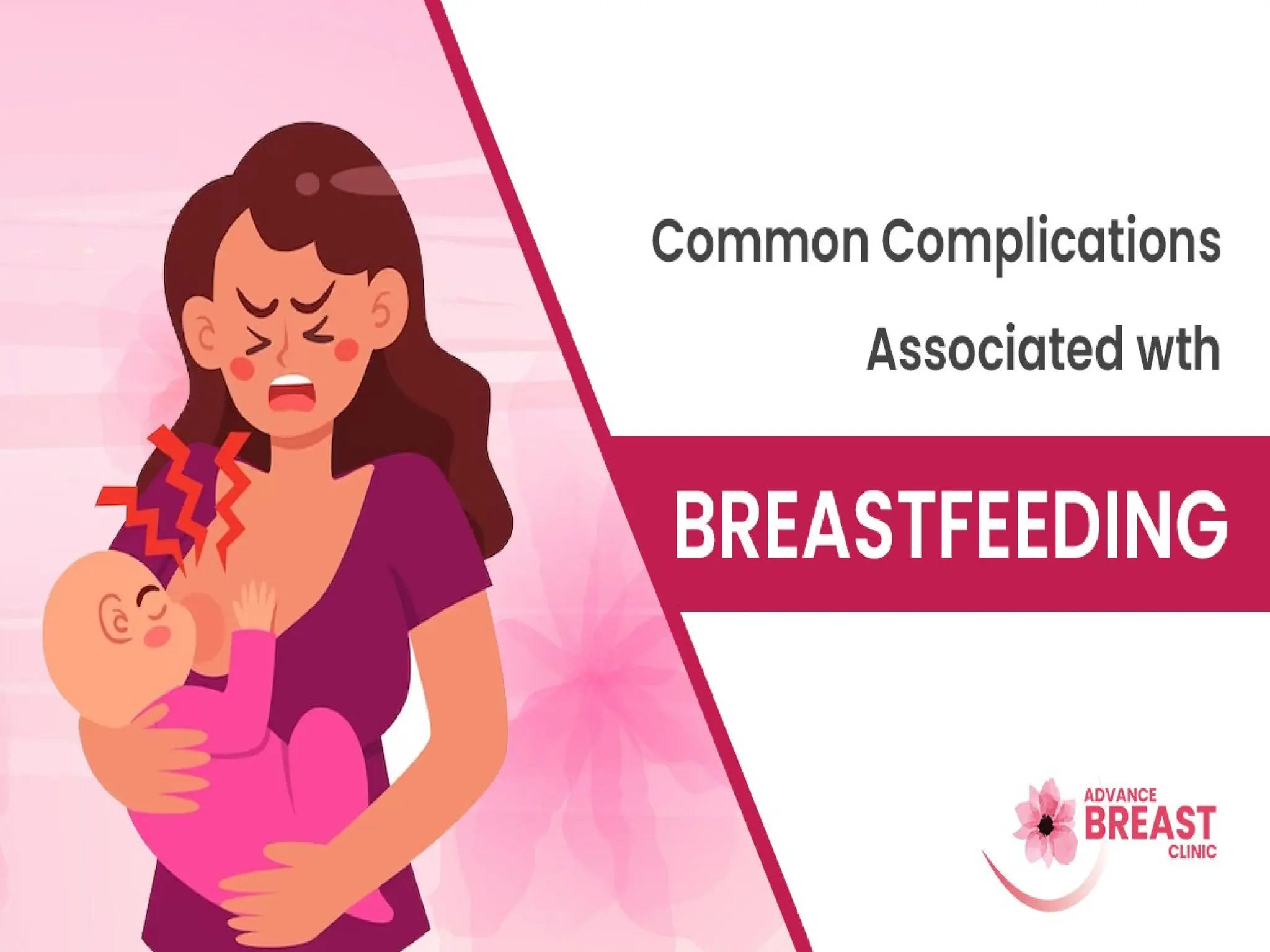 Common Complications Associated wth

BREASTFEEDING

ADVANCE BREAST CLINIC